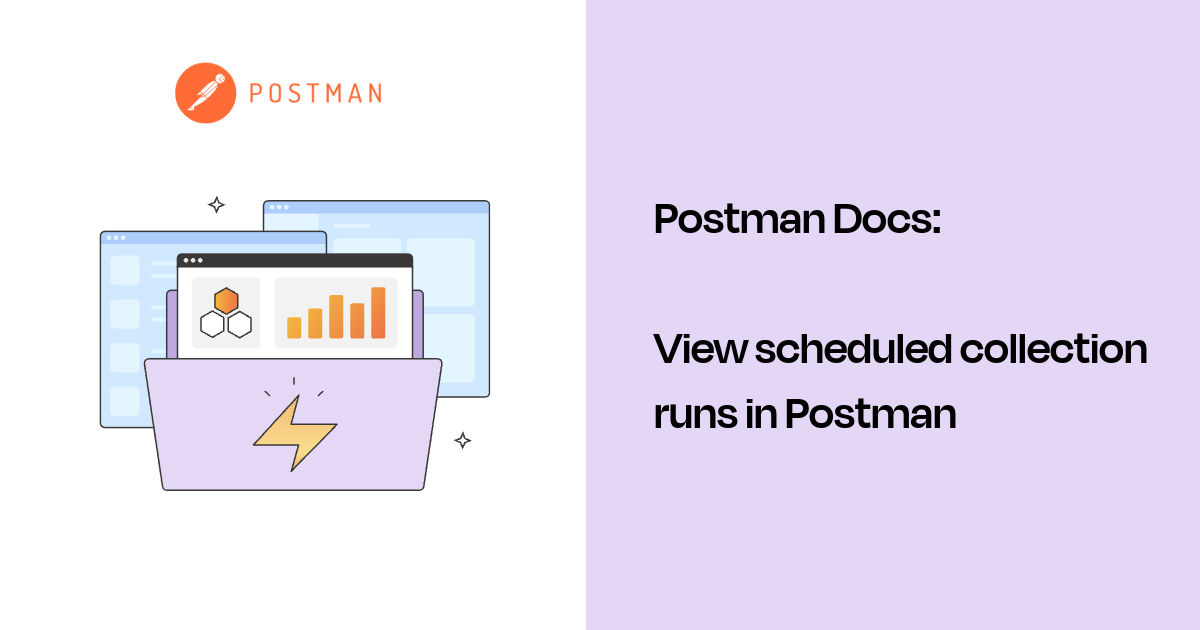 POSTMAN

Postman Docs:

View scheduled collection runs in Postman